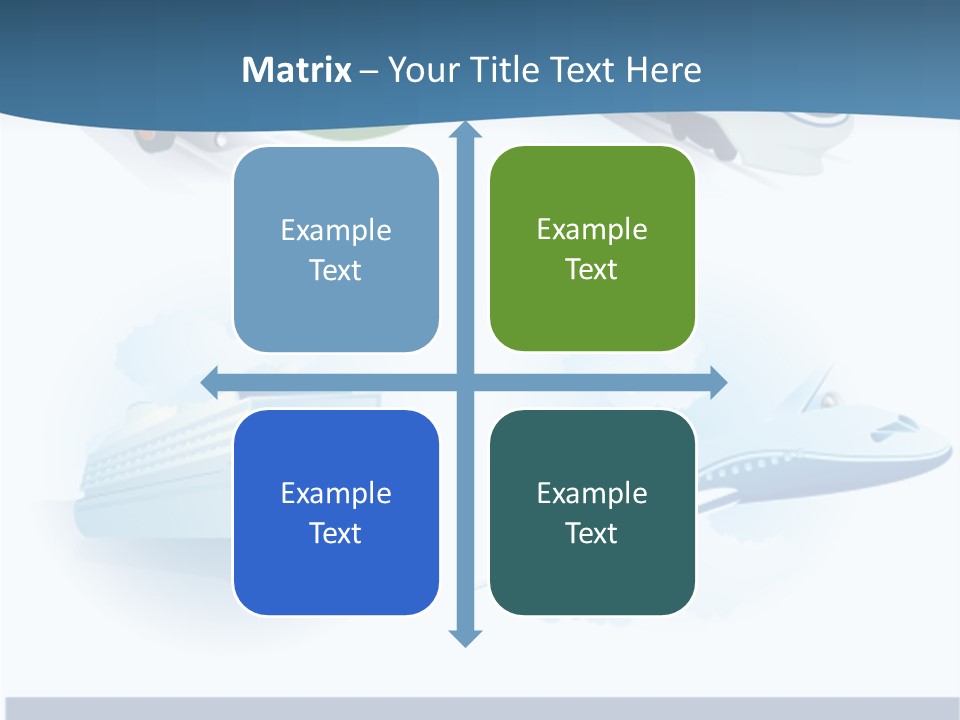 Matrix – Your Title Text Here

Example Text

Example Text

Example Text

Example Text